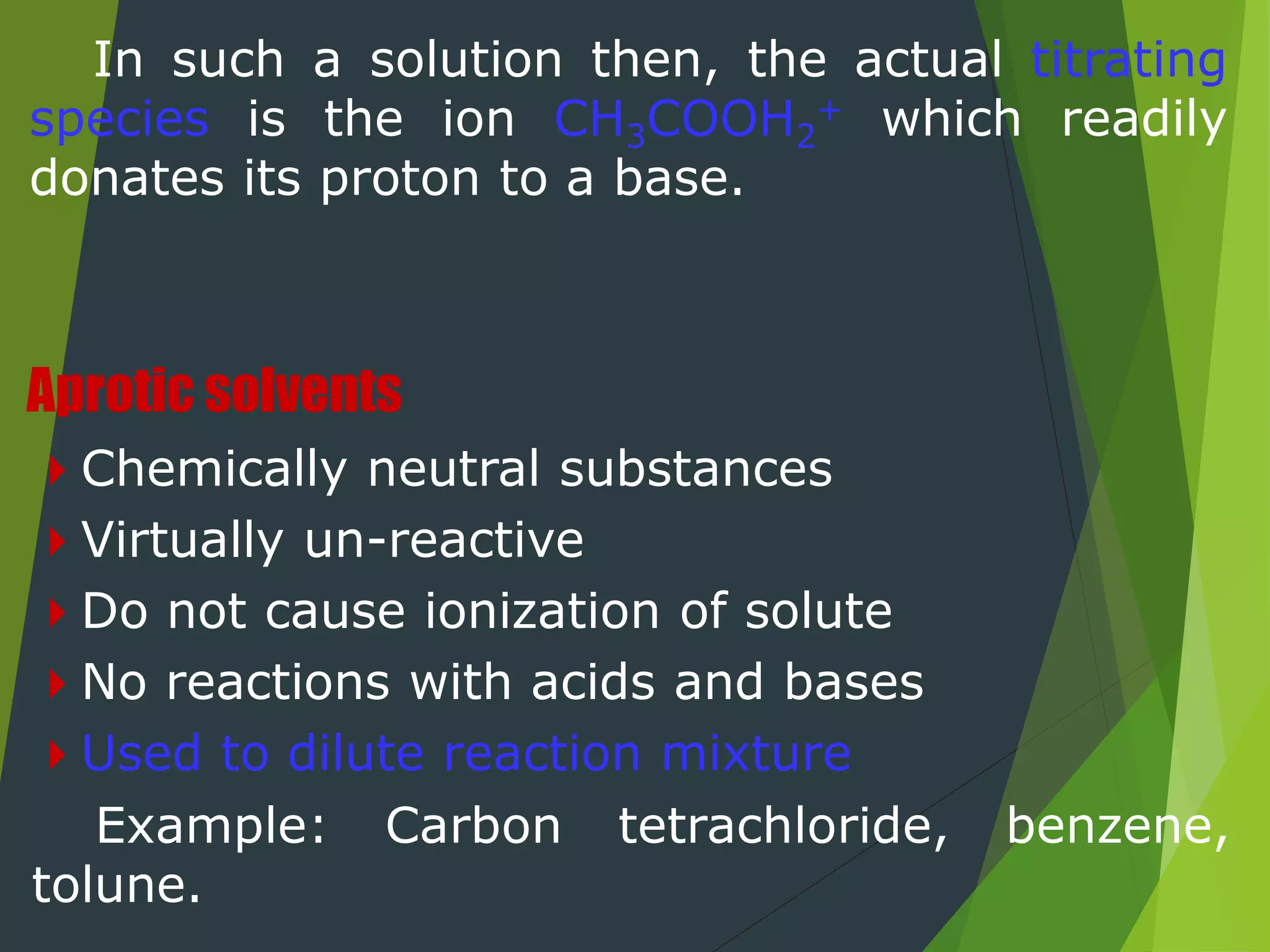 In such a solution then, the actual titrating species is the ion $CH_3COOH_2^+$ which readily donates its proton to a base.

Aprotic solvents

Chemically neutral substances
Virtually un-reactive
Do not cause ionization of solute
No reactions with acids and bases
Used to dilute reaction mixture

Example: Carbon tetrachloride, benzene, tolune.